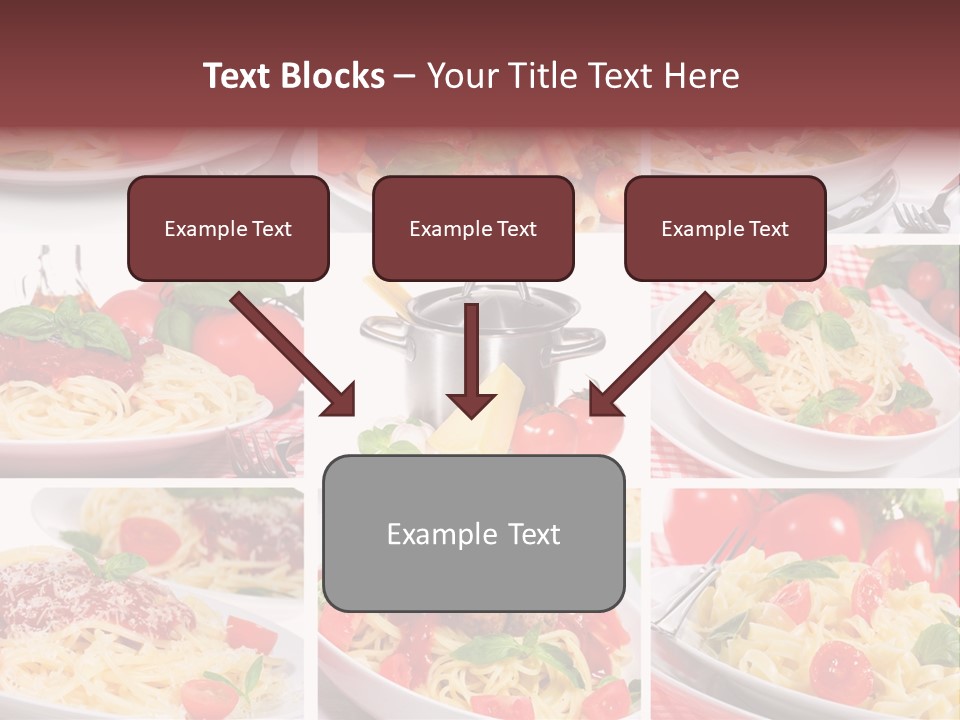 Text Blocks – Your Title Text Here

Example Text

Example Text

Example Text

Example Text